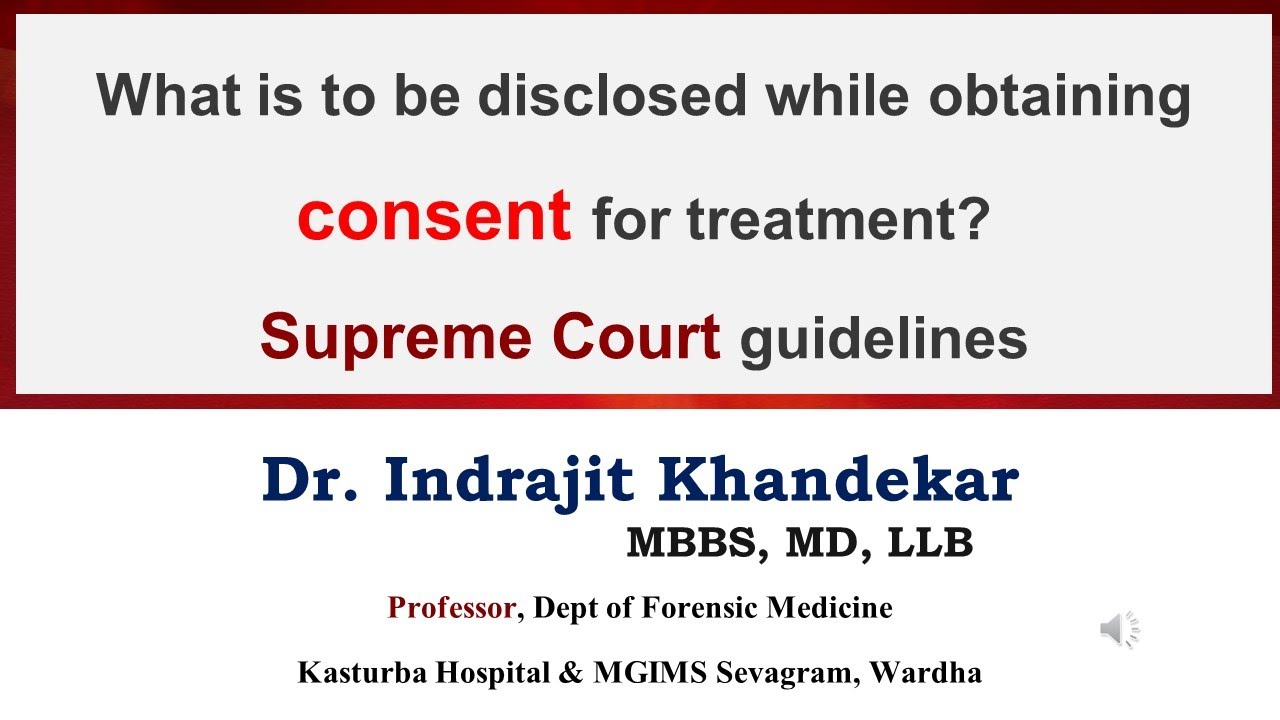 What is to be disclosed while obtaining consent for treatment?

Supreme Court guidelines

Dr. Indrajit Khandekar

MBBS, MD, LLB

Professor, Dept of Forensic Medicine

Kasturba Hospital & MGIMS Sevagram, Wardha